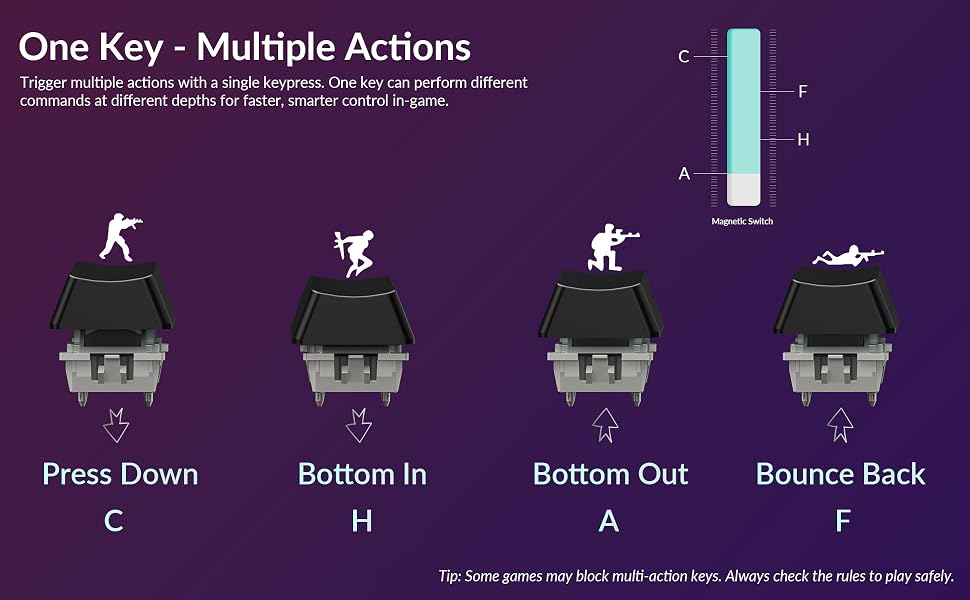 One Key - Multiple Actions

Trigger multiple actions with a single keypress. One key can perform different commands at different depths for faster, smarter control in-game.

C

F

H

A

Magnetic Switch

Press Down

C

Bottom In

H

Bottom Out

A

Bounce Back

F

Tip: Some games may block multi-action keys. Always check the rules to play safely.